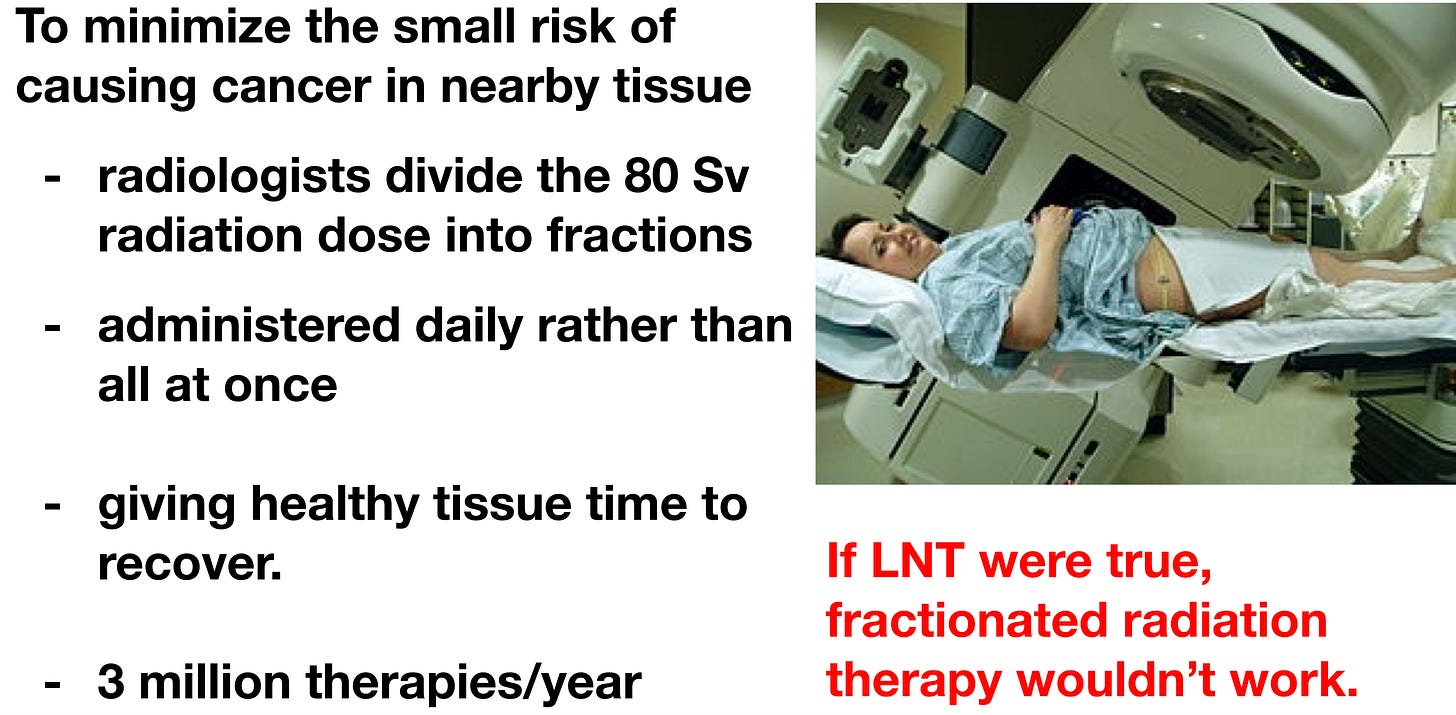 To minimize the small risk of causing cancer in nearby tissue

- radiologists divide the 80 Sv radiation dose into fractions

- administered daily rather than all at once

- giving healthy tissue time to recover.

- 3 million therapies/year

If LNT were true, fractionated radiation therapy wouldn't work.